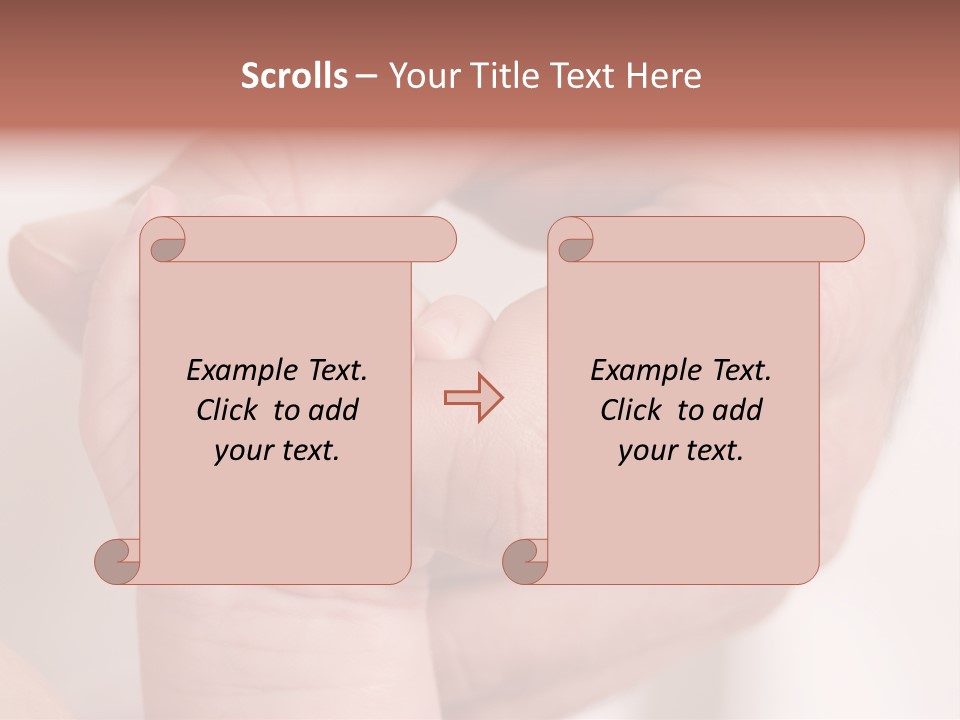 Scrolls – Your Title Text Here

Example Text. Click to add your text.

Example Text. Click to add your text.